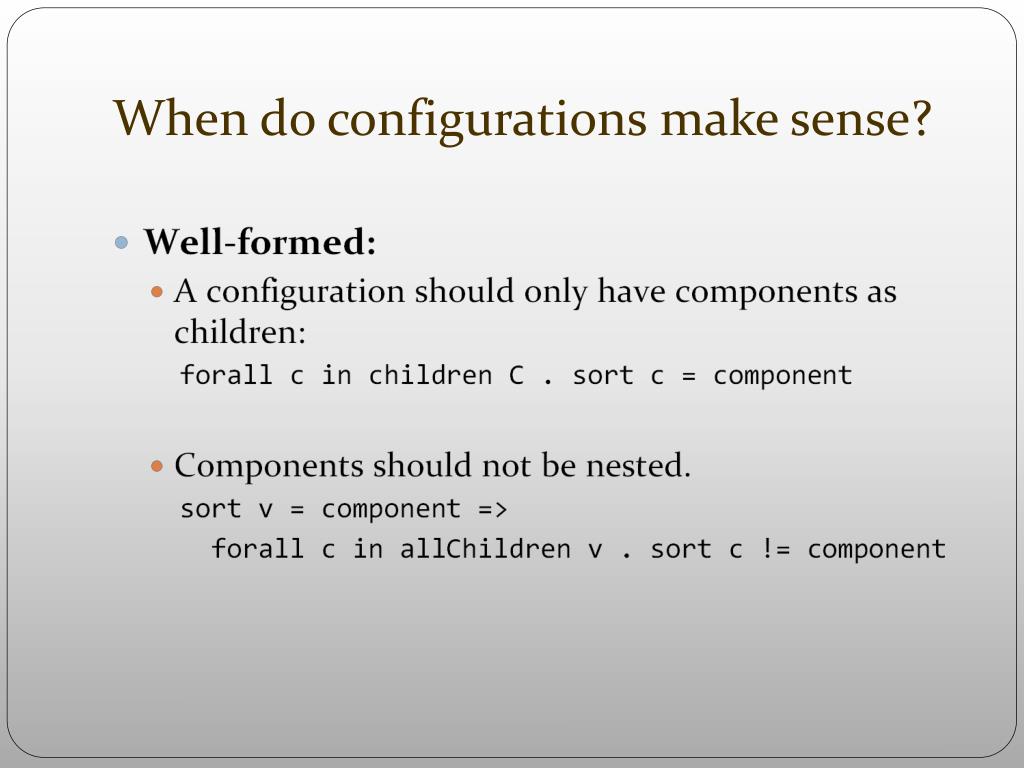 When do configurations make sense?

Well-formed:

A configuration should only have components as children:

forall c in children C . sort c = component

Components should not be nested.

sort v = component =>
  forall c in allChildren v . sort c != component